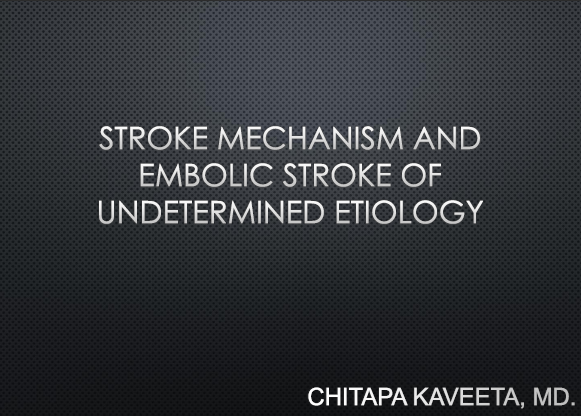 STROKE MECHANISM AND EMBOLIC STROKE OF UNDETERMINED ETIOLOGY

CHITAPA KAVEETA, MD.